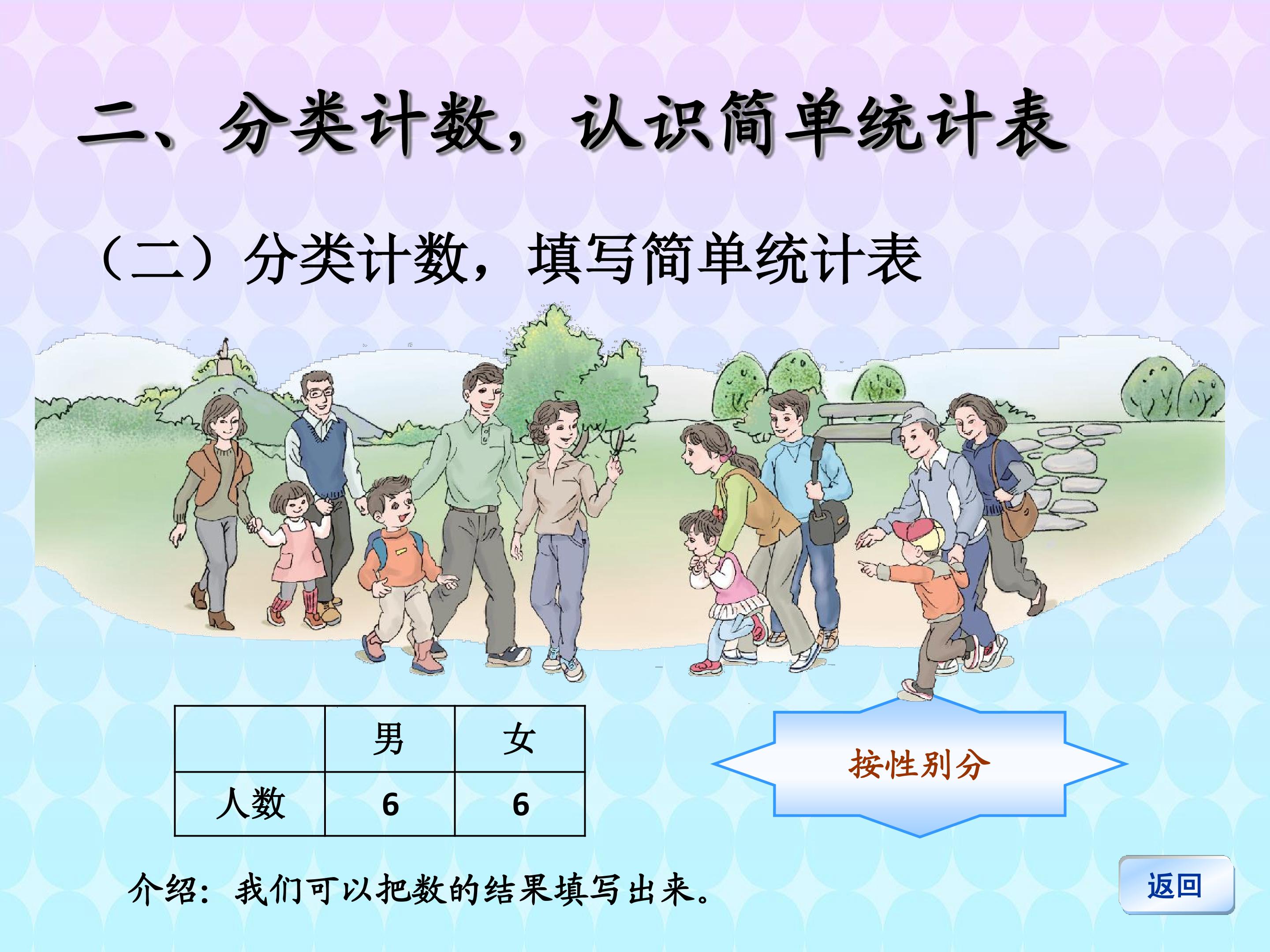 二、分类计数，认识简单统计表

（二）分类计数，填写简单统计表

|  | 男 | 女 |
|---|---|---|
| 人数 | 6 | 6 |

按性别分

介绍：我们可以把数的结果填写出来。

返回